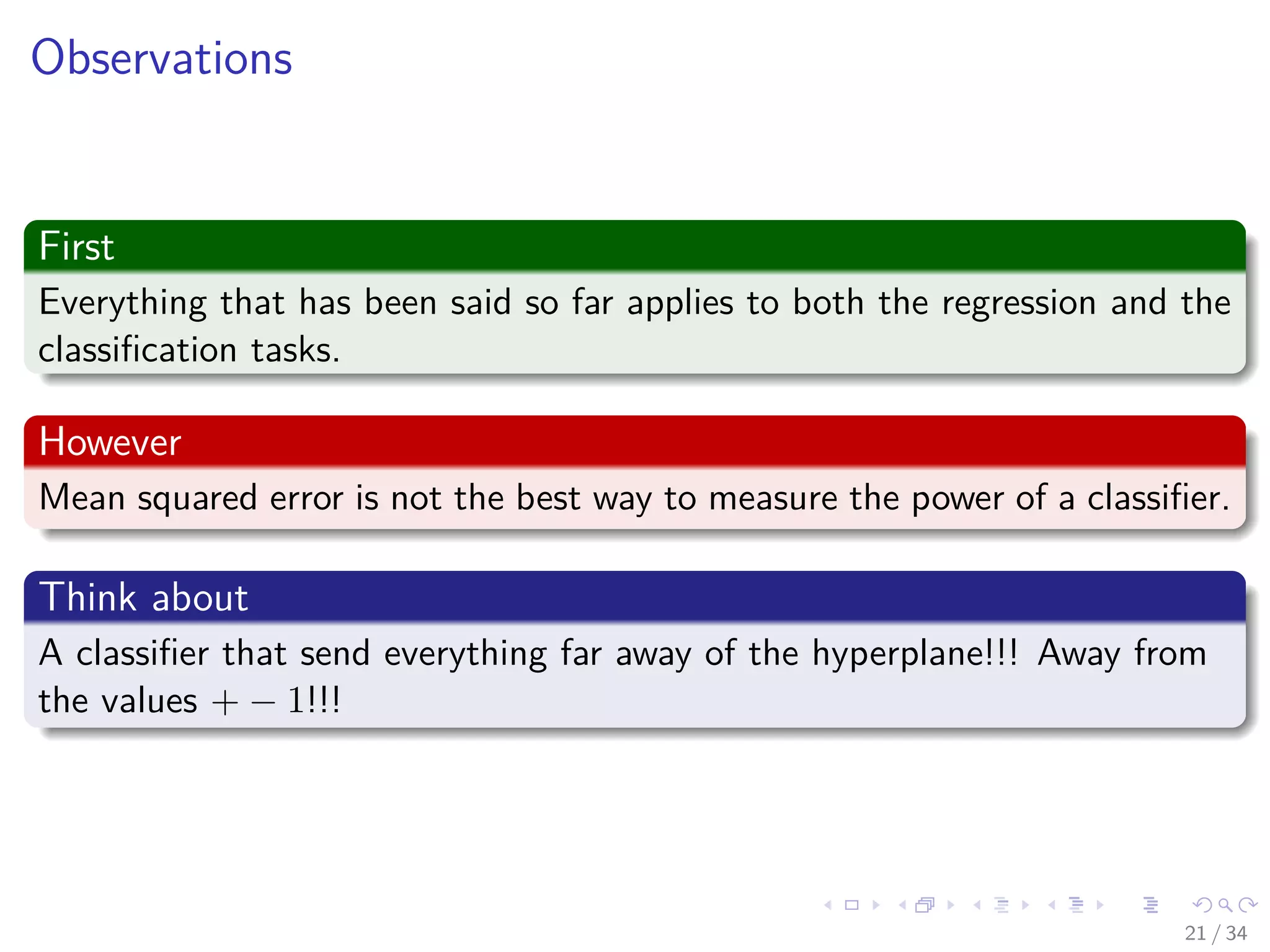 Observations

First

Everything that has been said so far applies to both the regression and the classification tasks.

However

Mean squared error is not the best way to measure the power of a classifier.

Think about

A classifier that send everything far away of the hyperplane!!! Away from the values $+-1$!!!

21 / 34